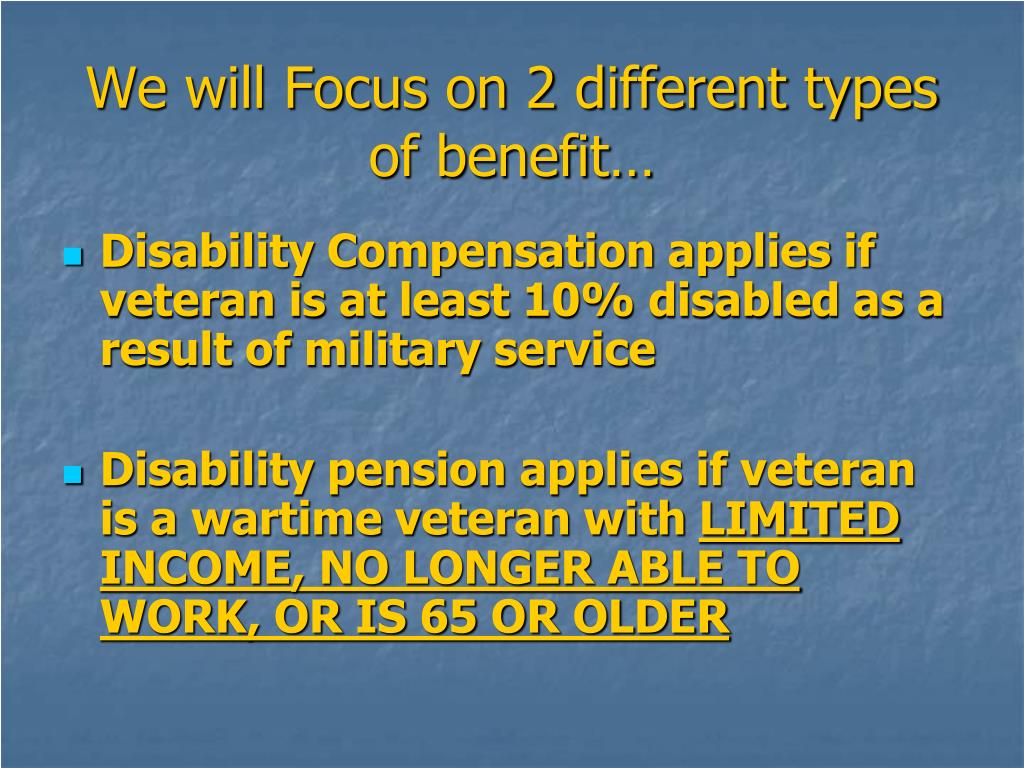 We will Focus on 2 different types of benefit…

Disability Compensation applies if veteran is at least 10% disabled as a result of military service

Disability pension applies if veteran is a wartime veteran with LIMITED INCOME, NO LONGER ABLE TO WORK, OR IS 65 OR OLDER